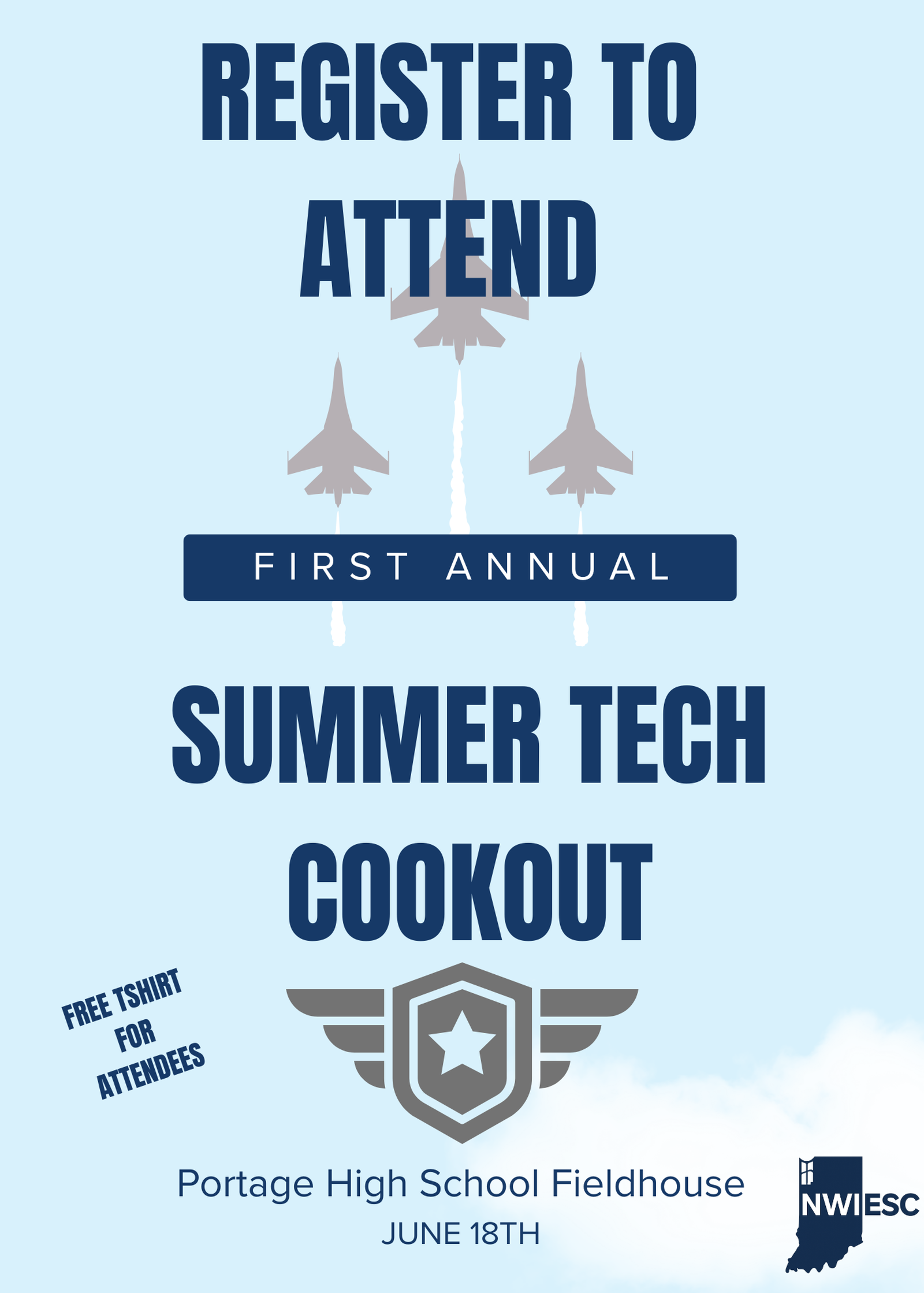 REGISTER TO ATTEND

FIRST ANNUAL

SUMMER TECH COOKOUT

FREE TSHIRT FOR ATTENDEES

Portage High School Fieldhouse

JUNE 18TH

NWIESC